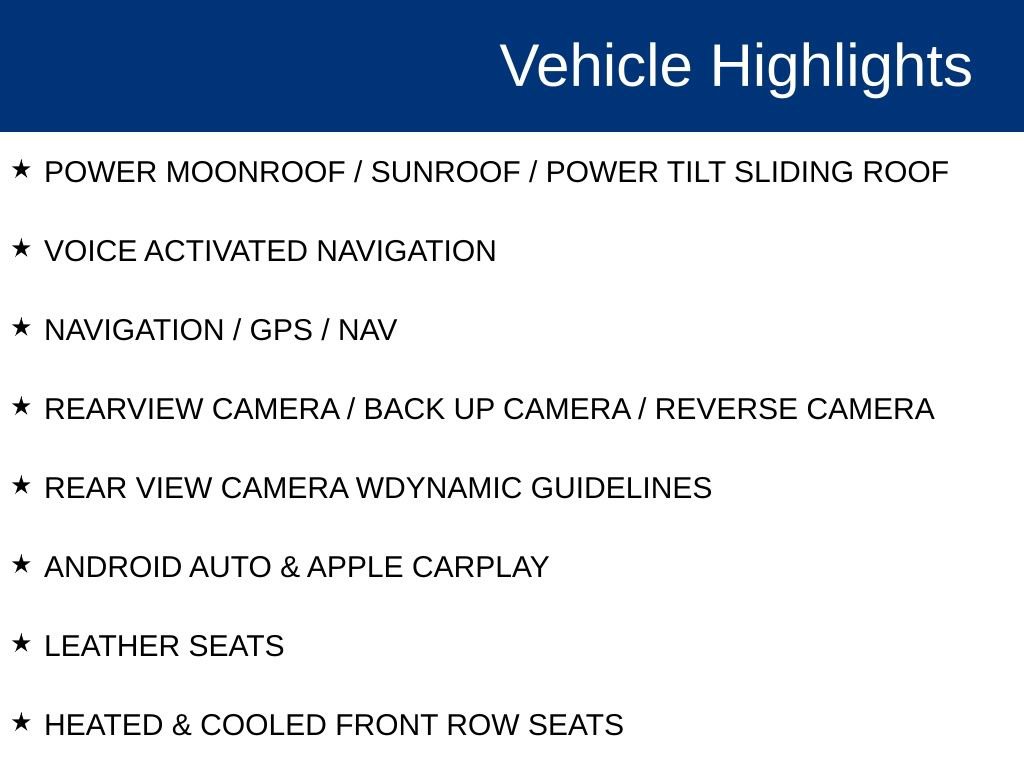 Vehicle Highlights

★ POWER MOONROOF / SUNROOF / POWER TILT SLIDING ROOF

★ VOICE ACTIVATED NAVIGATION

★ NAVIGATION / GPS / NAV

★ REARVIEW CAMERA / BACK UP CAMERA / REVERSE CAMERA

★ REAR VIEW CAMERA WDYNAMIC GUIDELINES

★ ANDROID AUTO & APPLE CARPLAY

★ LEATHER SEATS

★ HEATED & COOLED FRONT ROW SEATS